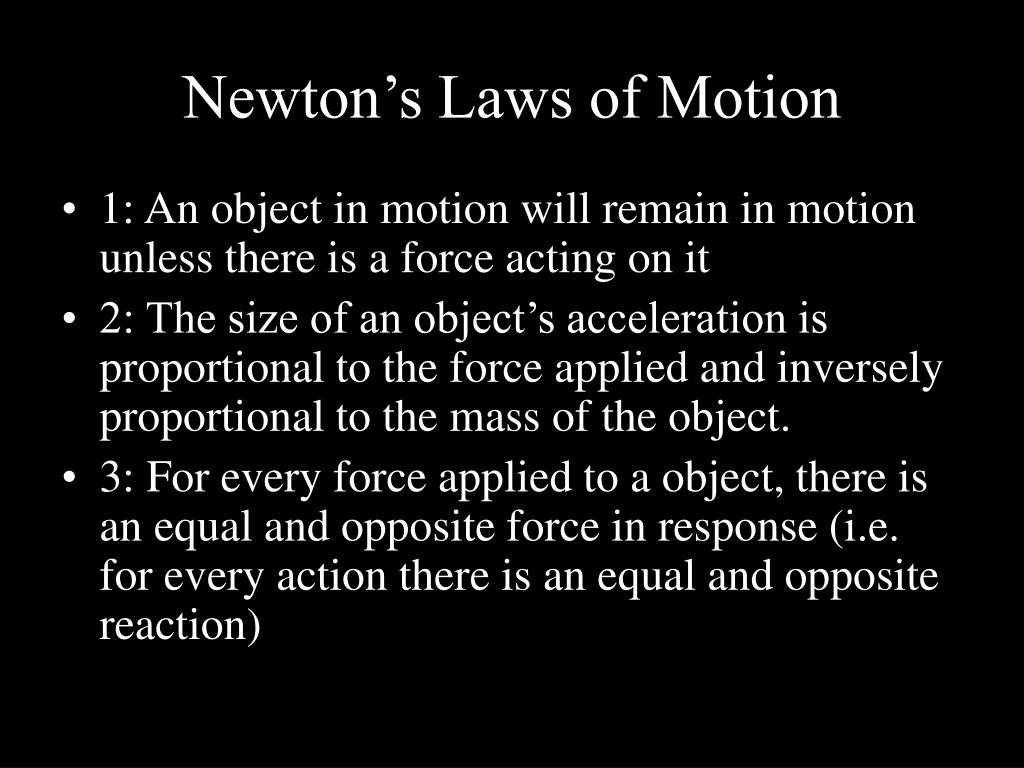 Newton’s Laws of Motion

• 1: An object in motion will remain in motion unless there is a force acting on it
• 2: The size of an object’s acceleration is proportional to the force applied and inversely proportional to the mass of the object.
• 3: For every force applied to a object, there is an equal and opposite force in response (i.e. for every action there is an equal and opposite reaction)